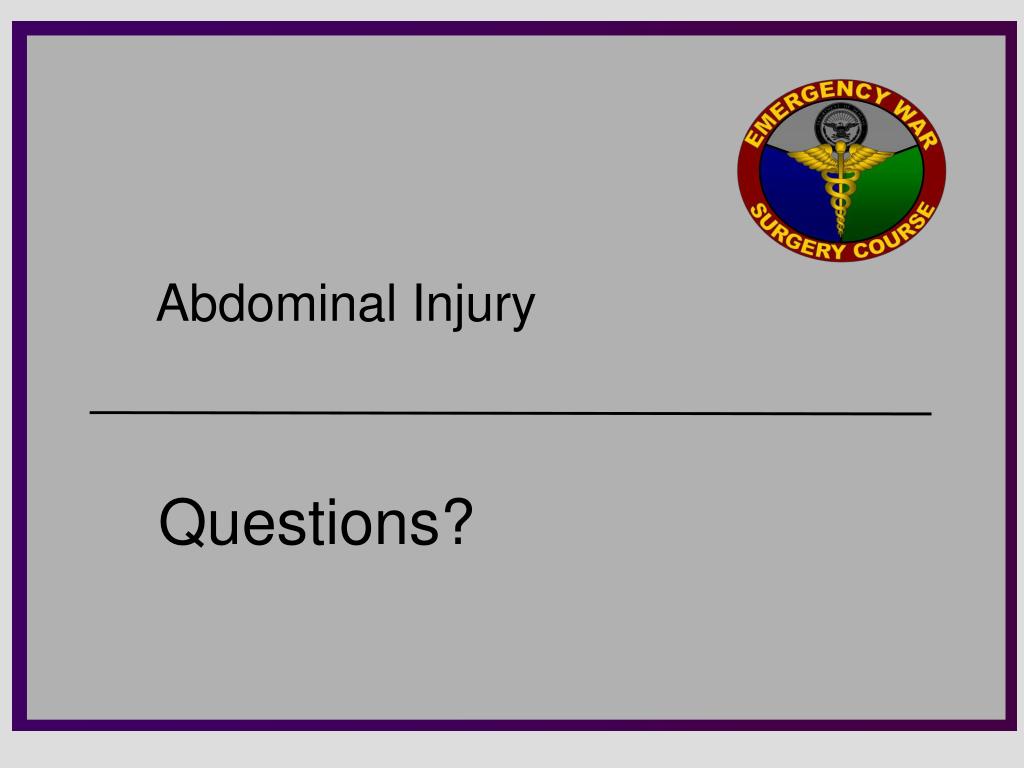 EMERGENCY WAR SURGERY COURSE

Abdominal Injury

Questions?